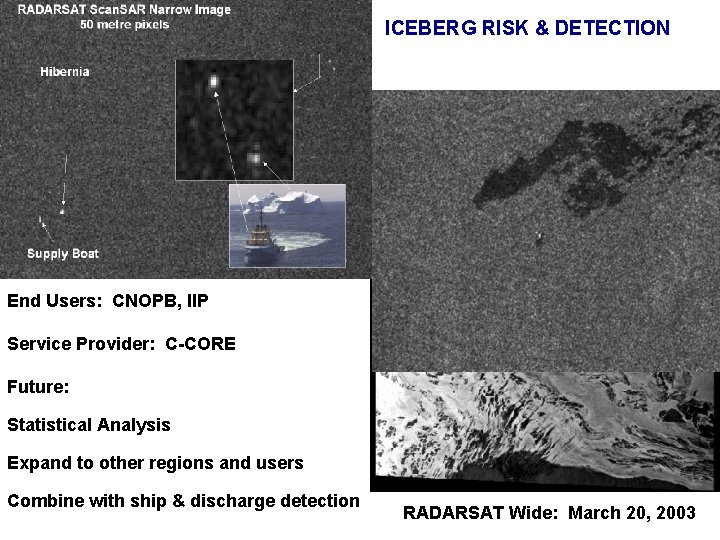 RADARSAT ScanSAR Narrow Image
50 metre pixels

Hibernia

Supply Boat

ICEBERG RISK & DETECTION

End Users: CNOPB, IIP

Service Provider: C-CORE

Future:

Statistical Analysis

Expand to other regions and users

Combine with ship & discharge detection

RADARSAT Wide: March 20, 2003